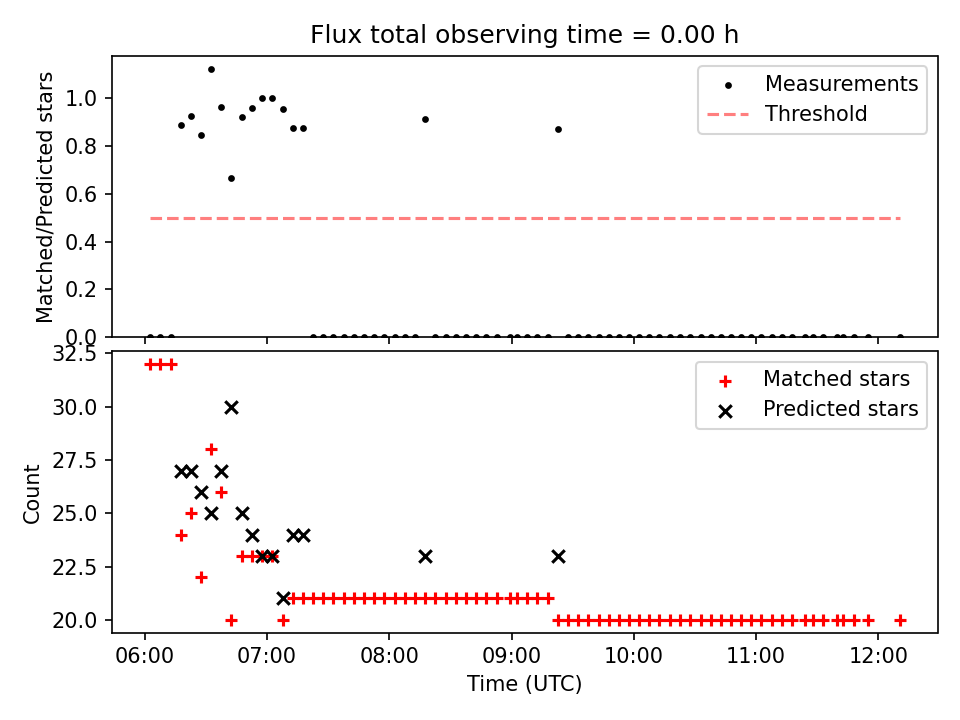 Flux total observing time = 0.00 h

Matched/Predicted stars

1.0
0.8
0.6
0.4
0.2
0.0

Measurements
Threshold

Count

32.5
30.0
27.5
25.0
22.5
20.0

Matched stars
Predicted stars

06:00
07:00
08:00
09:00
10:00
11:00
12:00

Time (UTC)